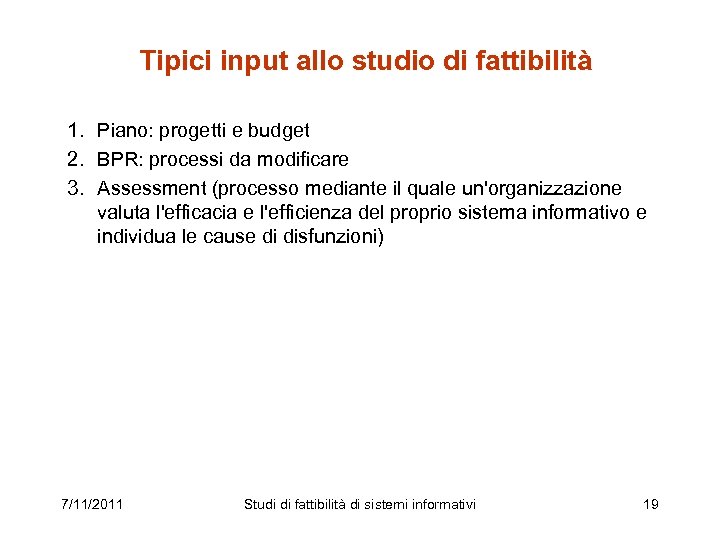 Tipici input allo studio di fattibilità

1. Piano: progetti e budget
2. BPR: processi da modificare
3. Assessment (processo mediante il quale un'organizzazione valuta l'efficacia e l'efficienza del proprio sistema informativo e individua le cause di disfunzioni)

7/11/2011

Studi di fattibilità di sistemi informativi

19